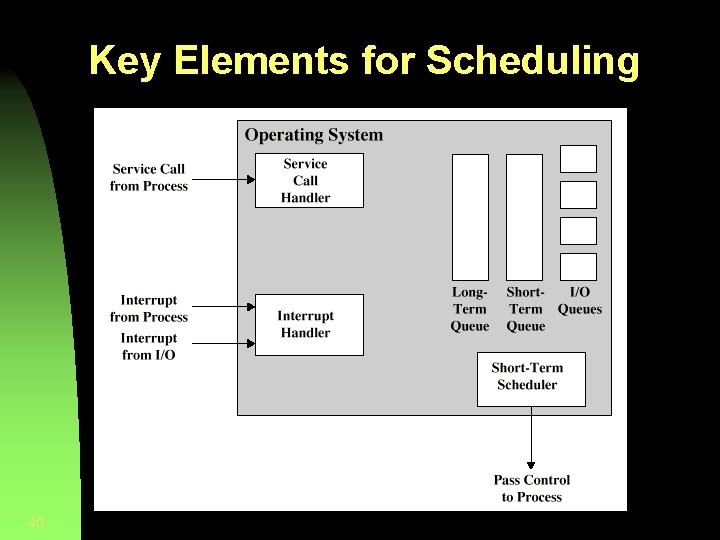 Key Elements for Scheduling

Operating System

Service Call from Process

Service Call Handler

Interrupt from Process

Interrupt from I/O

Interrupt Handler

Long-Term Queue

Short-Term Queue

I/O Queues

Short-Term Scheduler

Pass Control to Process

40